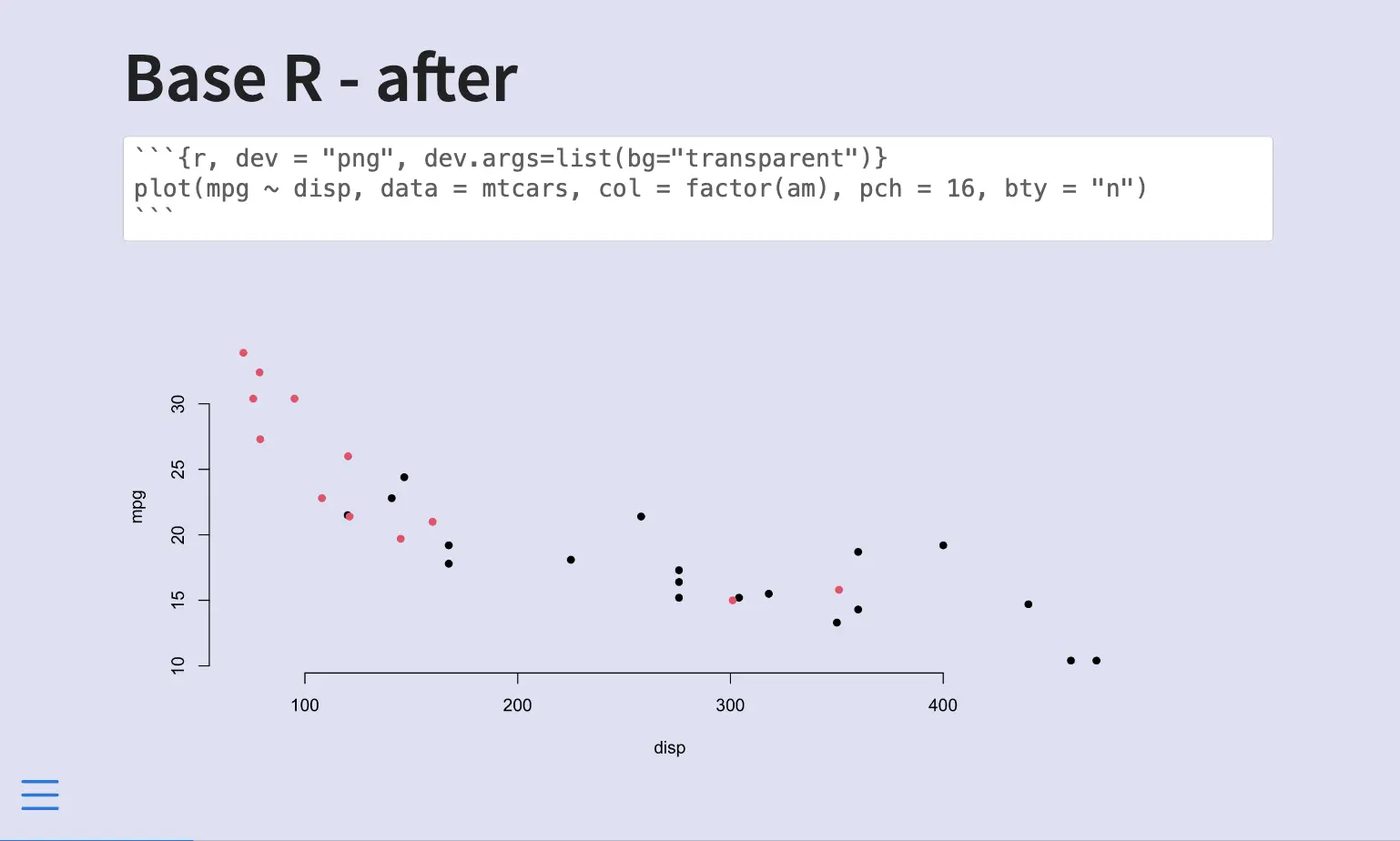 Base R - after

```{r, dev = "png", dev.args=list(bg="transparent")}
plot(mpg ~ disp, data = mtcars, col = factor(am), pch = 16, bty = "n")
```

mpg

10
15
20
25
30

100
200
300
400

disp